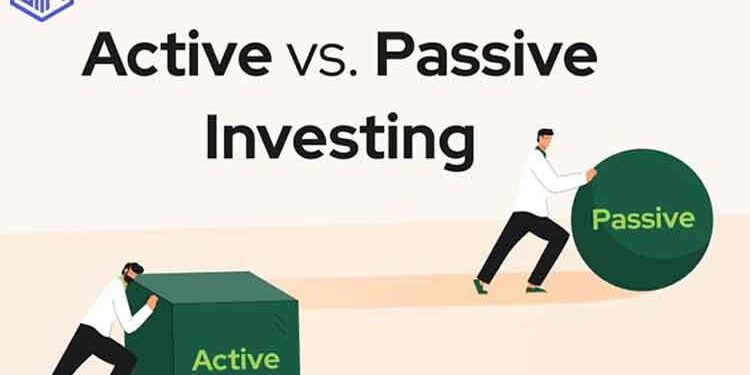 Active vs. Passive Investing

Passive

Active